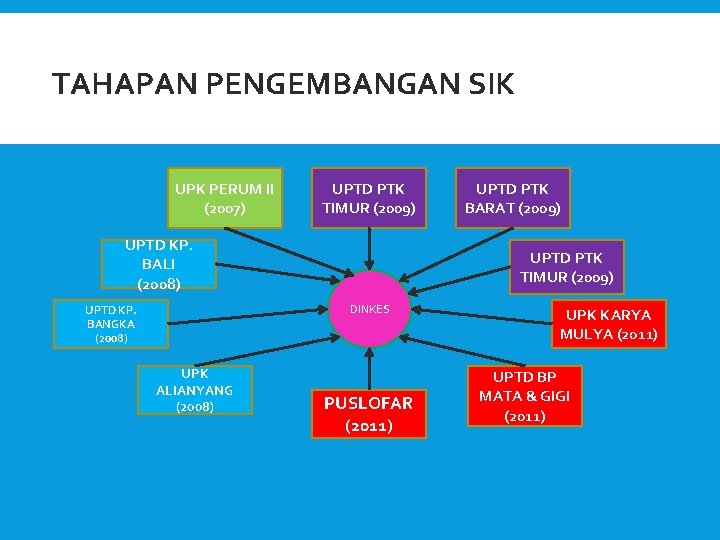 TAHAPAN PENGEMBANGAN SIK

UPK PERUM II (2007)

UPTD PTK TIMUR (2009)

UPTD PTK BARAT (2009)

UPTD KP. BALI (2008)

UPTD PTK TIMUR (2009)

UPTD KP. BANGKA (2008)

DINKES

UPK KARYA MULYA (2011)

UPK ALIANYANG (2008)

PUSLOFAR (2011)

UPTD BP MATA & GIGI (2011)